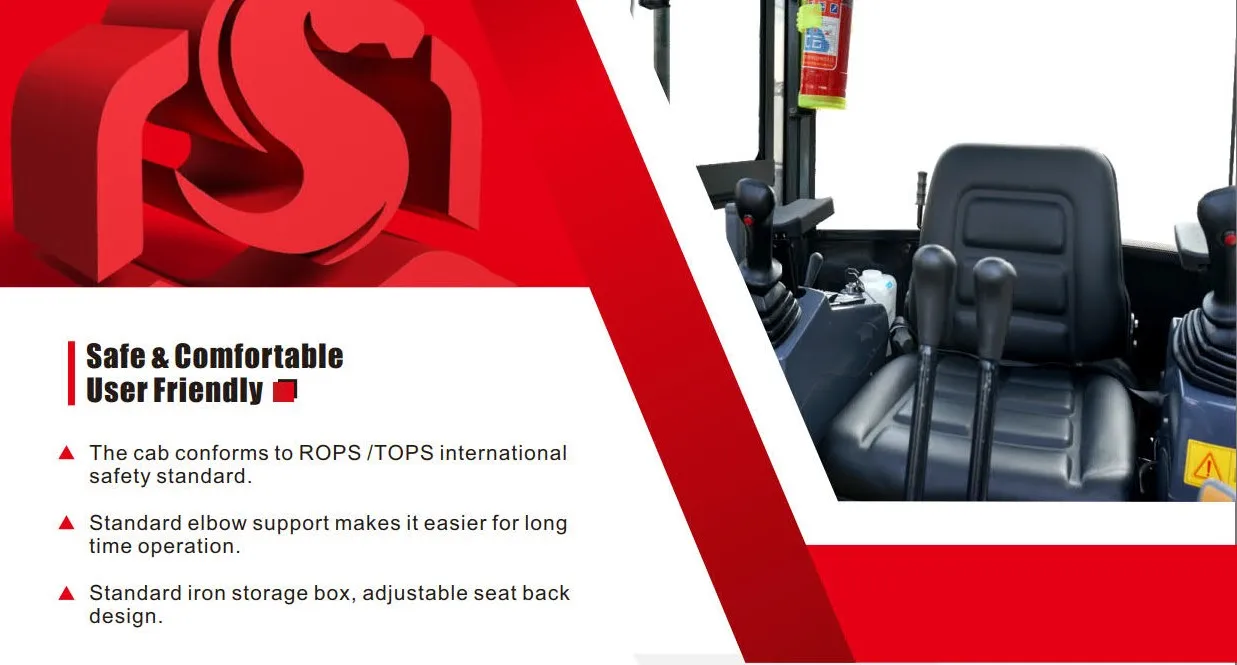 Safe & Comfortable
User Friendly

▲ The cab conforms to ROPS /TOPS international safety standard.

▲ Standard elbow support makes it easier for long time operation.

▲ Standard iron storage box, adjustable seat back design.